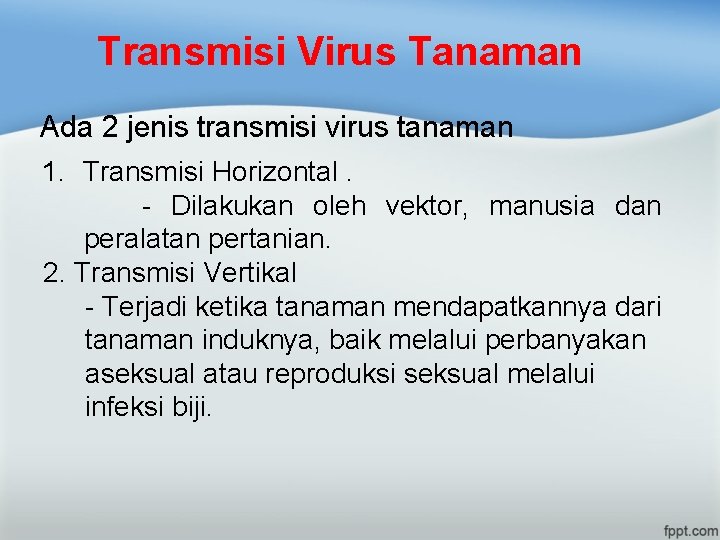 Transmisi Virus Tanaman

Ada 2 jenis transmisi virus tanaman

1. Transmisi Horizontal .
- Dilakukan oleh vektor, manusia dan peralatan pertanian.

2. Transmisi Vertikal
- Terjadi ketika tanaman mendapatkannya dari tanaman induknya, baik melalui perbanyakan aseksual atau reproduksi seksual melalui infeksi biji.

fppt.com